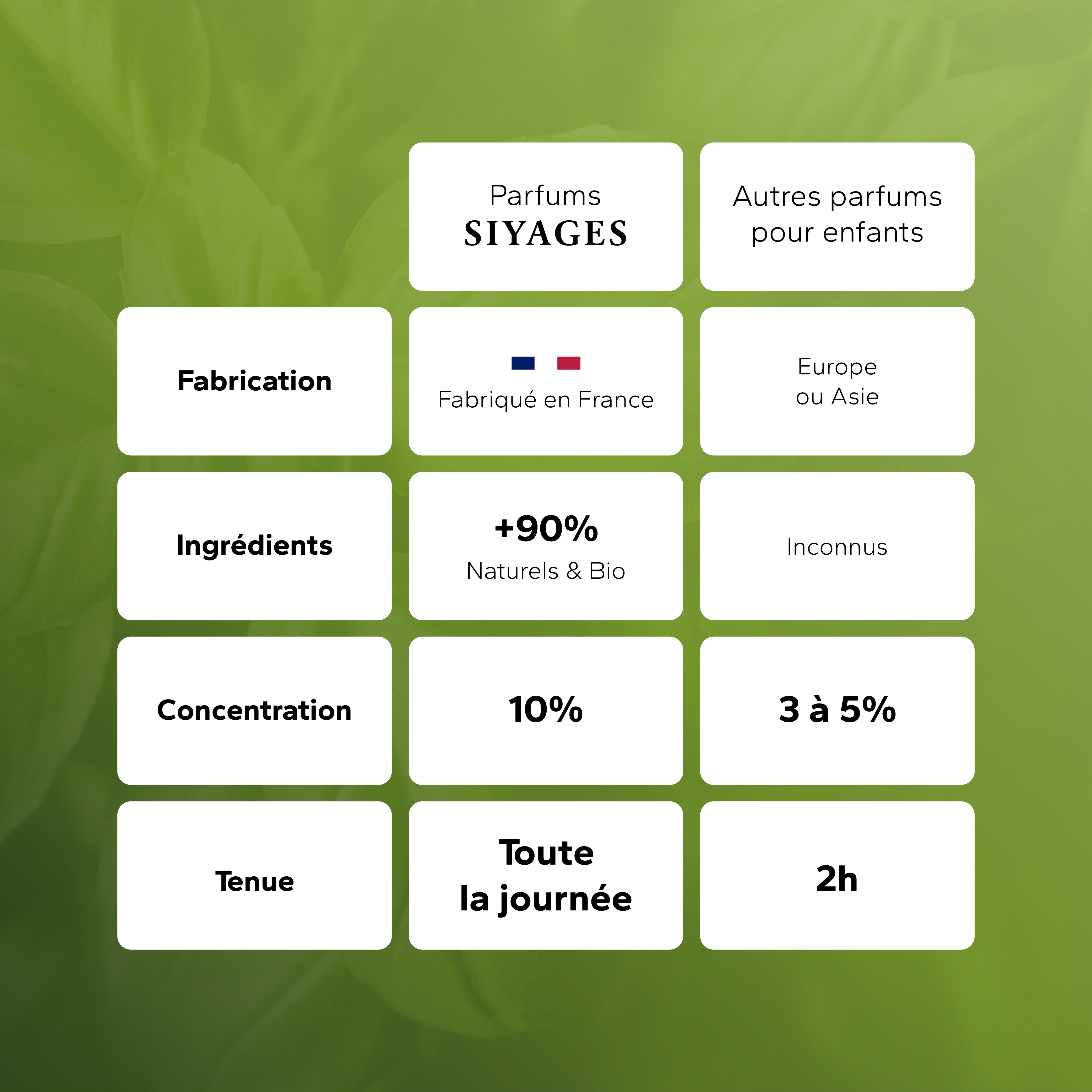 |  | Parfums SIYAGES | Autres parfums pour enfants |
|---|---|---|
| Fabrication | Fabriqué en France | Europe ou Asie |
| Ingrédients | +90% Naturels & Bio | Inconnus |
| Concentration | 10% | 3 à 5% |
| Tenue | Toute la journée | 2h |